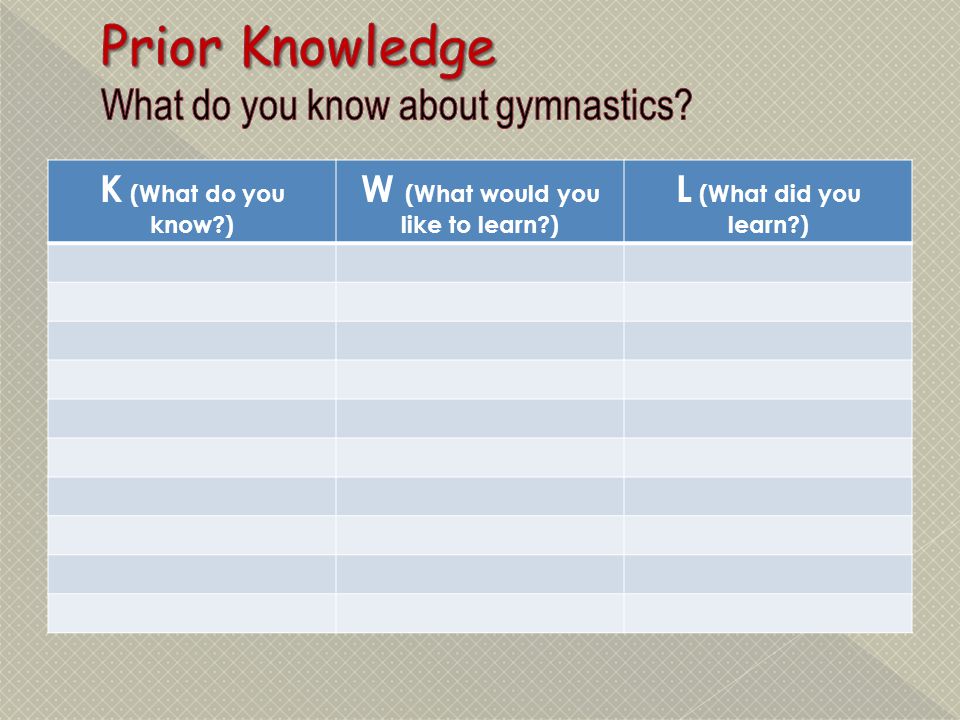 Prior Knowledge
What do you know about gymnastics?

| K (What do you know?) | W (What would you like to learn?) | L (What did you learn?) |
|---|---|---|
| | | |
| | | |
| | | |
| | | |
| | | |
| | | |
| | | |
| | | |
| | | |
| | | |